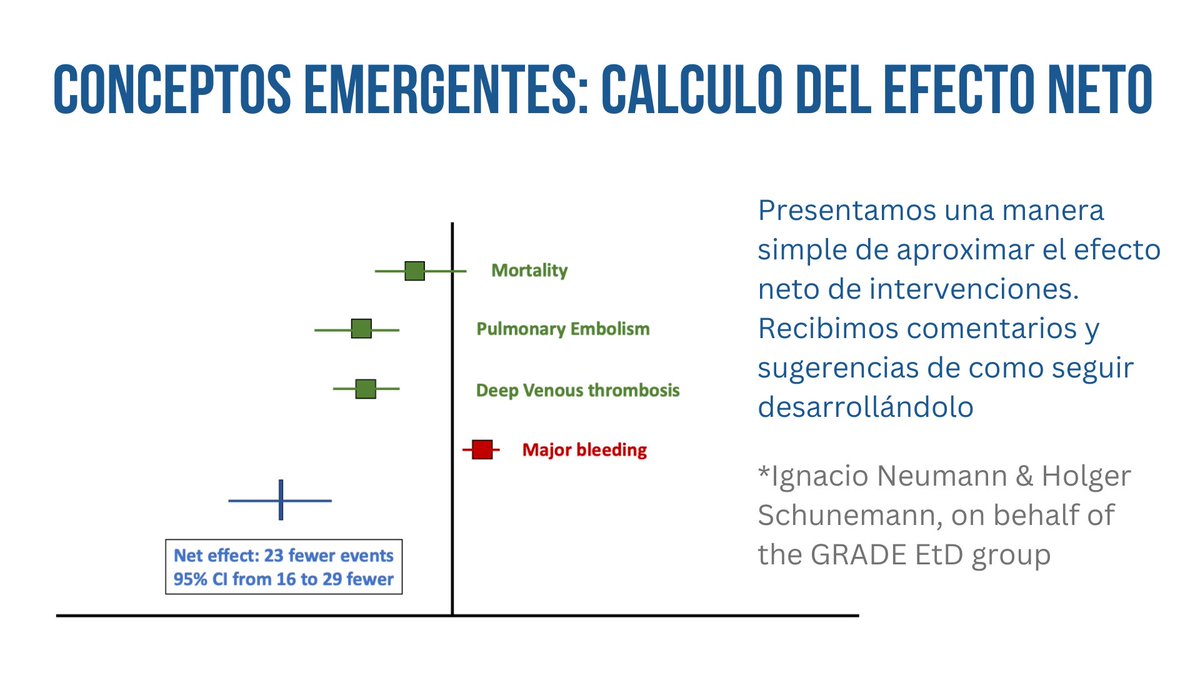 CONCEPTOS EMERGENTES: CALCULO DEL EFECTO NETO

Mortality

Pulmonary Embolism

Deep Venous thrombosis

Major bleeding

Net effect: 23 fewer events
95% CI from 16 to 29 fewer

Presentamos una manera simple de aproximar el efecto neto de intervenciones. Recibimos comentarios y sugerencias de como seguir desarrollándolo

*Ignacio Neumann & Holger Schunemann, on behalf of the GRADE EtD group